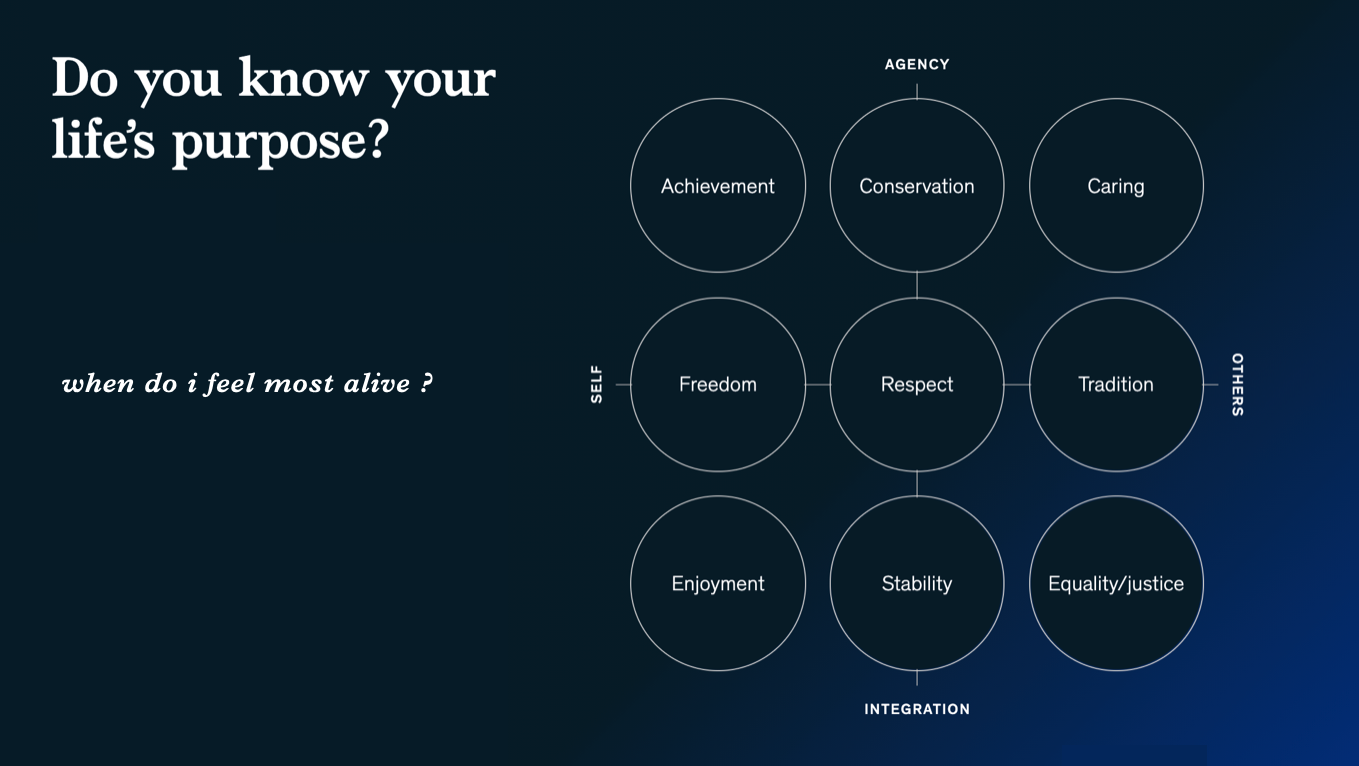 Do you know your life's purpose?

when do i feel most alive ?

AGENCY

Achievement

Conservation

Caring

SELF

Freedom

Respect

Tradition

OTHERS

Enjoyment

Stability

Equality/justice

INTEGRATION